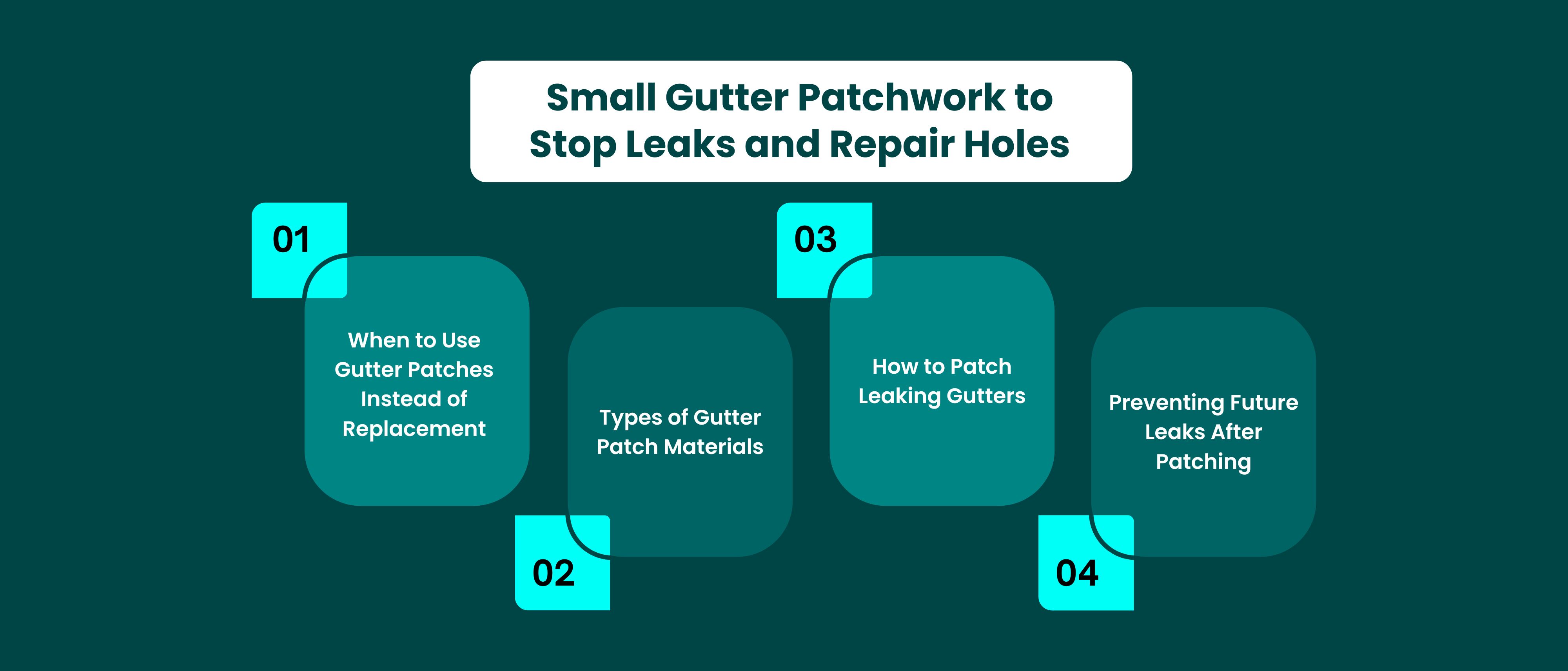 Small Gutter Patchwork to Stop Leaks and Repair Holes

01

When to Use Gutter Patches Instead of Replacement

02

Types of Gutter Patch Materials

03

How to Patch Leaking Gutters

04

Preventing Future Leaks After Patching